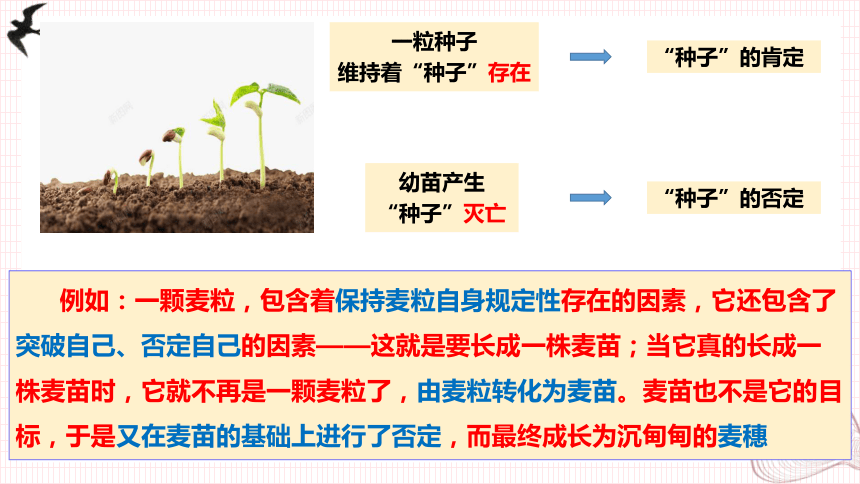 一粒种子
维持着“种子”存在

“种子”的肯定

幼苗产生
“种子”灭亡

“种子”的否定

例如：一颗麦粒，包含着保持麦粒自身规定性存在的因素，它还包含了突破自己、否定自己的因素——这就是要长成一株麦苗；当它真的长成一株麦苗时，它就不再是一颗麦粒了，由麦粒转化为麦苗。麦苗也不是它的目标，于是又在麦苗的基础上进行了否定，而最终成长为沉甸甸的麦穗